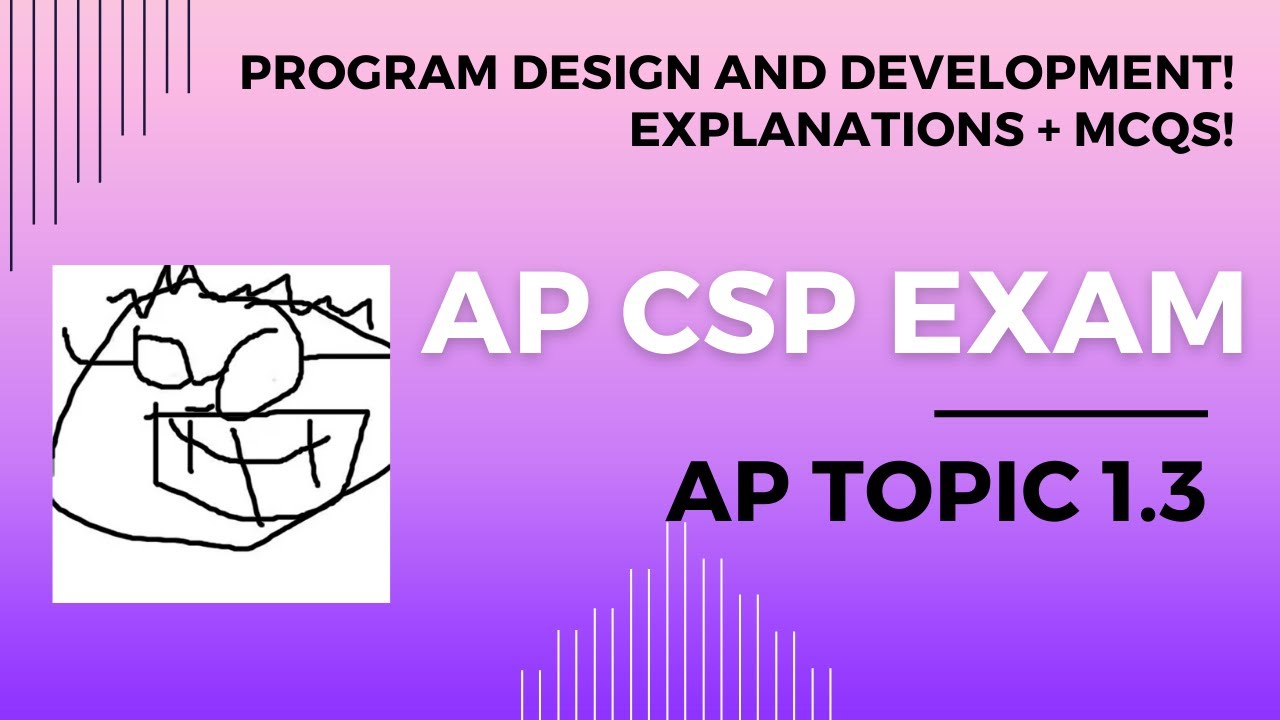 PROGRAM DESIGN AND DEVELOPMENT!
EXPLANATIONS + MCQS!

AP CSP EXAM

AP TOPIC 1.3